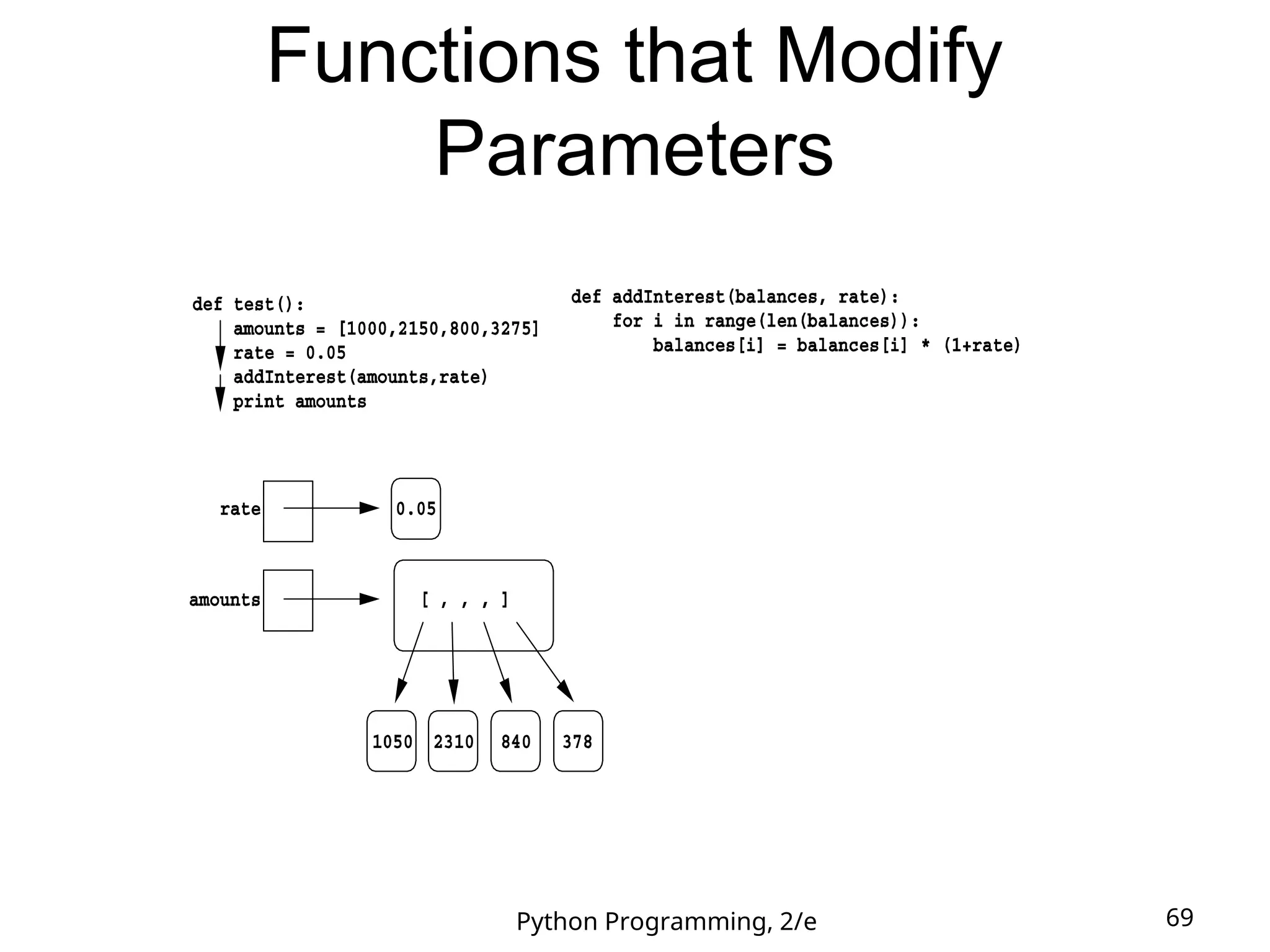 Functions that Modify Parameters

def test():
    amounts = [1000,2150,800,3275]
    rate = 0.05
    addInterest(amounts,rate)
    print amounts

def addInterest(balances, rate):
    for i in range(len(balances)):
        balances[i] = balances[i] * (1+rate)

rate

0.05

amounts

[ , , , ]

1050

2310

840

378

Python Programming, 2/e

69